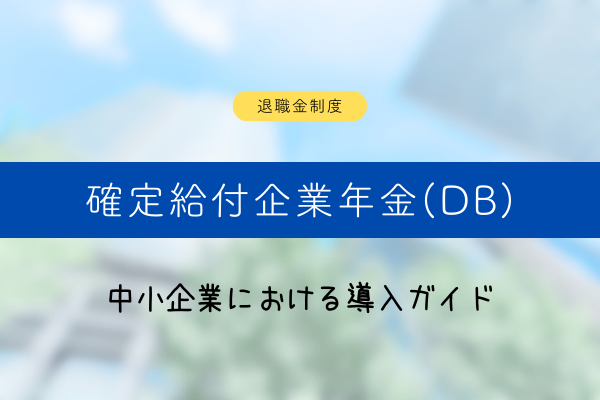 退職金制度

確定給付企業年金(DB)

中小企業における導入ガイド